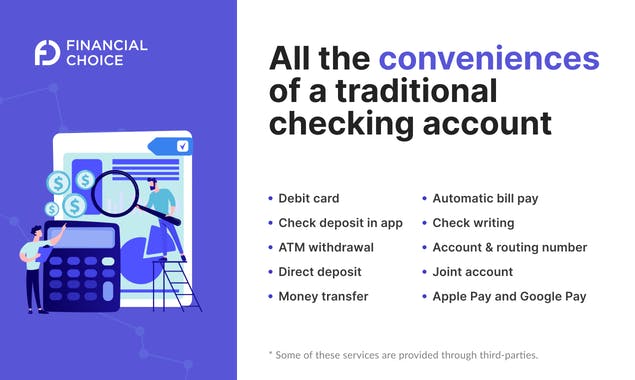 FINANCIAL CHOICE

All the conveniences of a traditional checking account

• Debit card
• Check deposit in app
• ATM withdrawal
• Direct deposit
• Money transfer

• Automatic bill pay
• Check writing
• Account & routing number
• Joint account
• Apple Pay and Google Pay

* Some of these services are provided through third-parties.